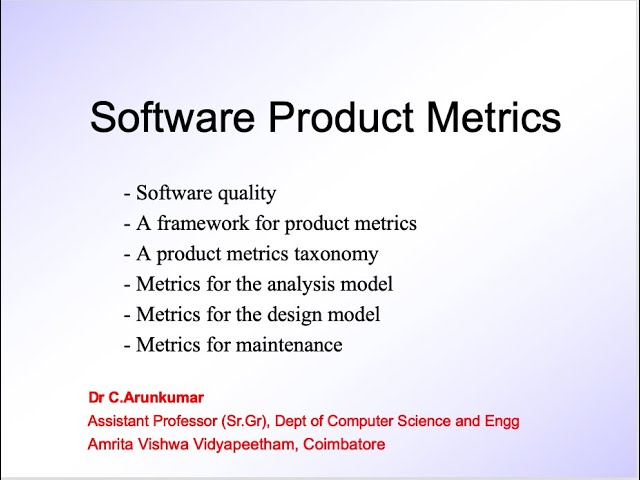 Software Product Metrics

- Software quality
- A framework for product metrics
- A product metrics taxonomy
- Metrics for the analysis model
- Metrics for the design model
- Metrics for maintenance

Dr C.Arunkumar
Assistant Professor (Sr.Gr), Dept of Computer Science and Engg
Amrita Vishwa Vidyapeetham, Coimbatore